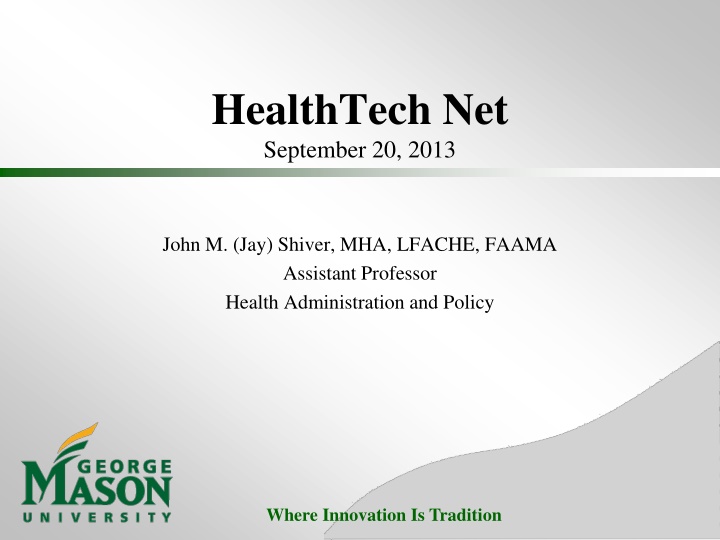 HealthTech Net
September 20, 2013

John M. (Jay) Shiver, MHA, LFACHE, FAAMA
Assistant Professor
Health Administration and Policy

GEORGE
MASON
UNIVERSITY

Where Innovation Is Tradition